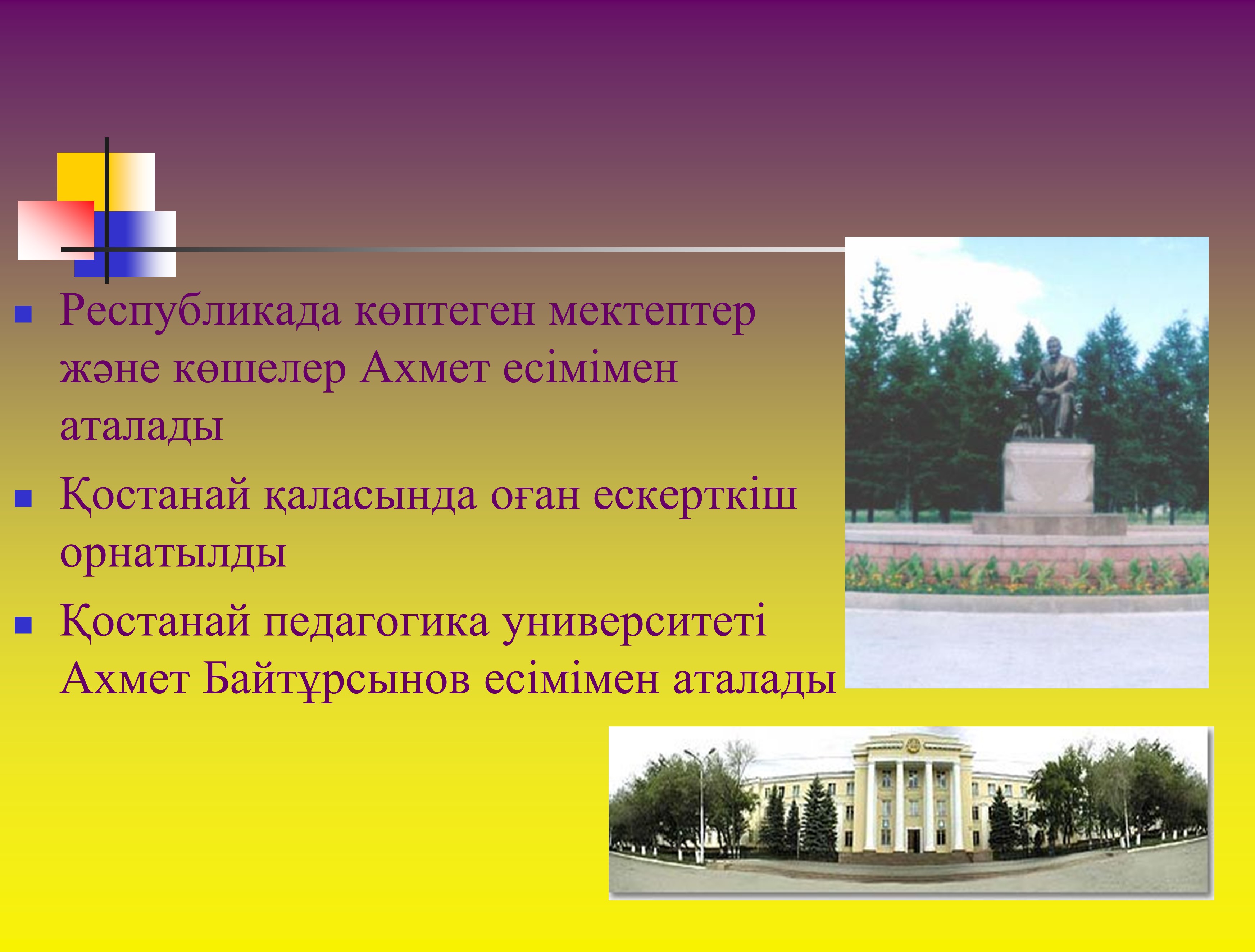 - Республикада көптеген мектептер және көшелер Ахмет есімімен аталады
- Қостанай қаласында оған ескерткіш орнатылды
- Қостанай педагогика университеті Ахмет Байтұрсынов есімімен аталады